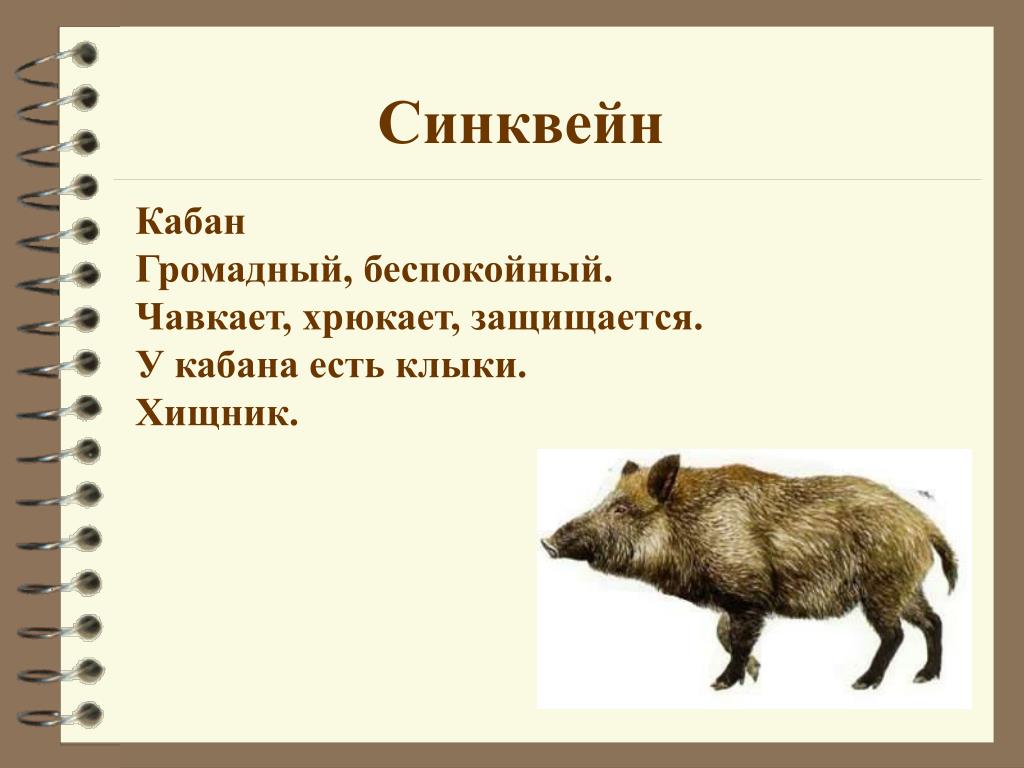 Синквейн

Кабан
Громадный, беспокойный.
Чавкает, хрюкает, защищается.
У кабана есть клыки.
Хищник.